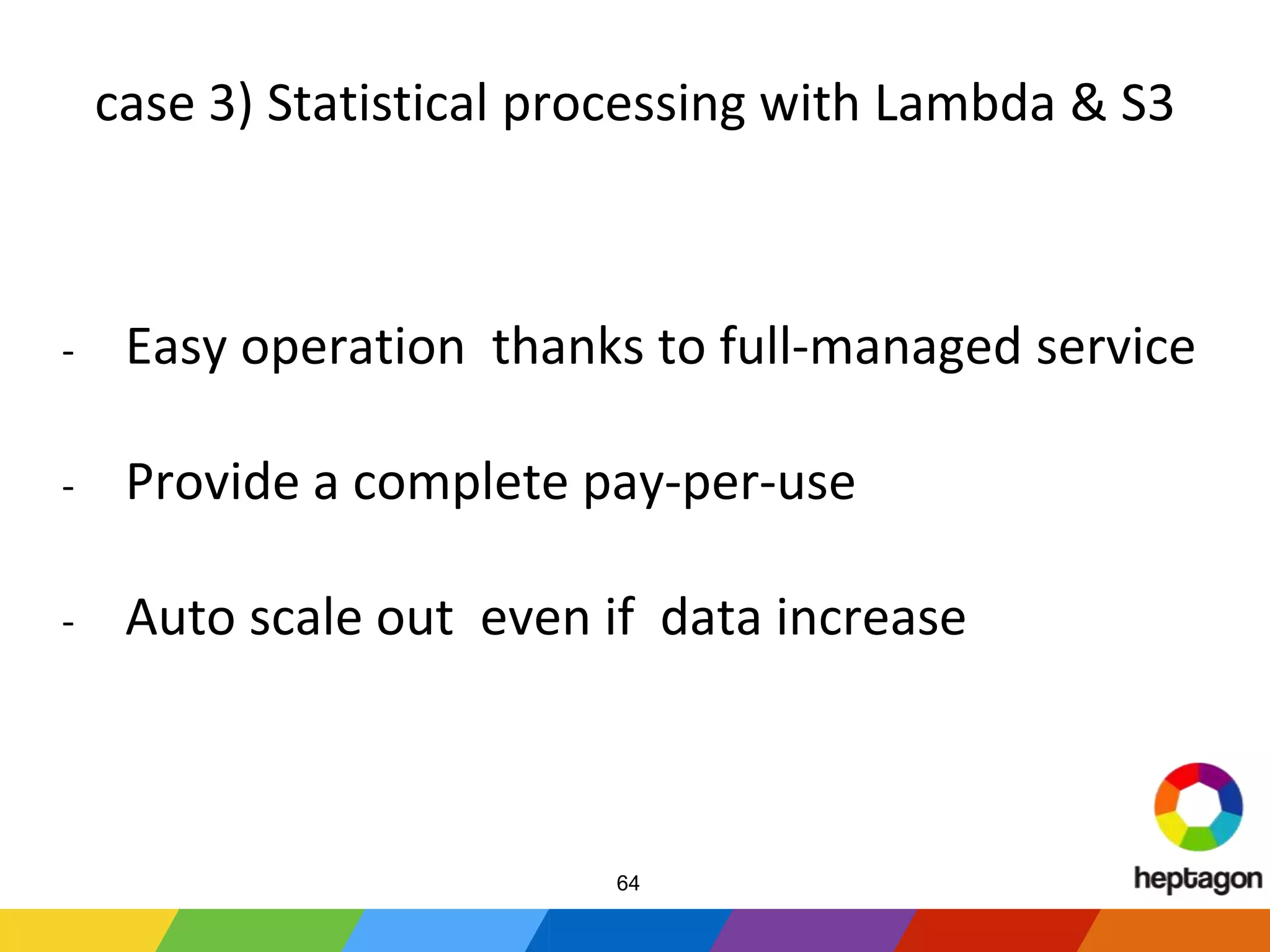 case 3) Statistical processing with Lambda & S3

- Easy operation thanks to full-managed service

- Provide a complete pay-per-use

- Auto scale out even if data increase

64

heptagon